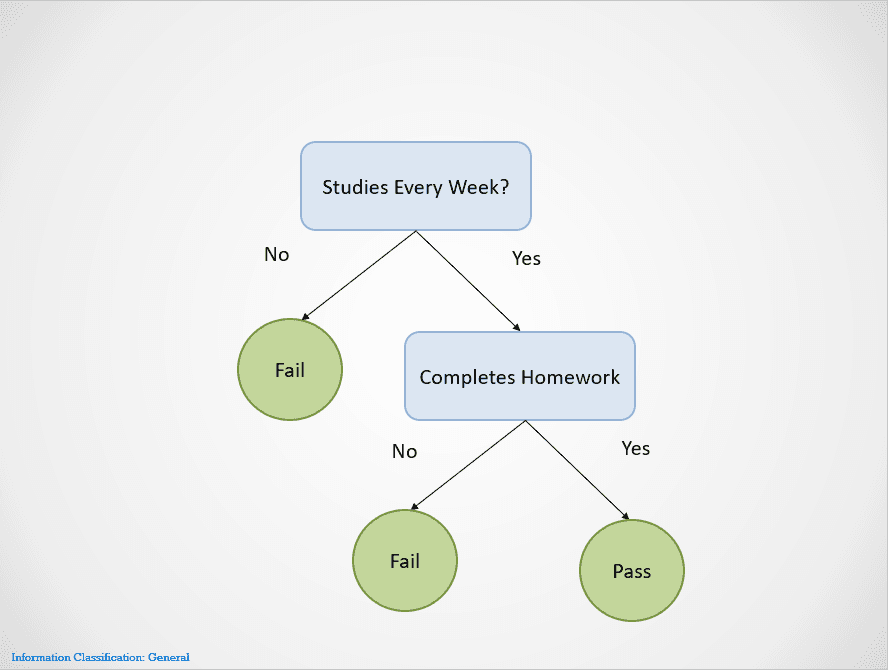 Studies Every Week?

No

Yes

Fail

Completes Homework

No

Yes

Fail

Pass

Information Classification: General